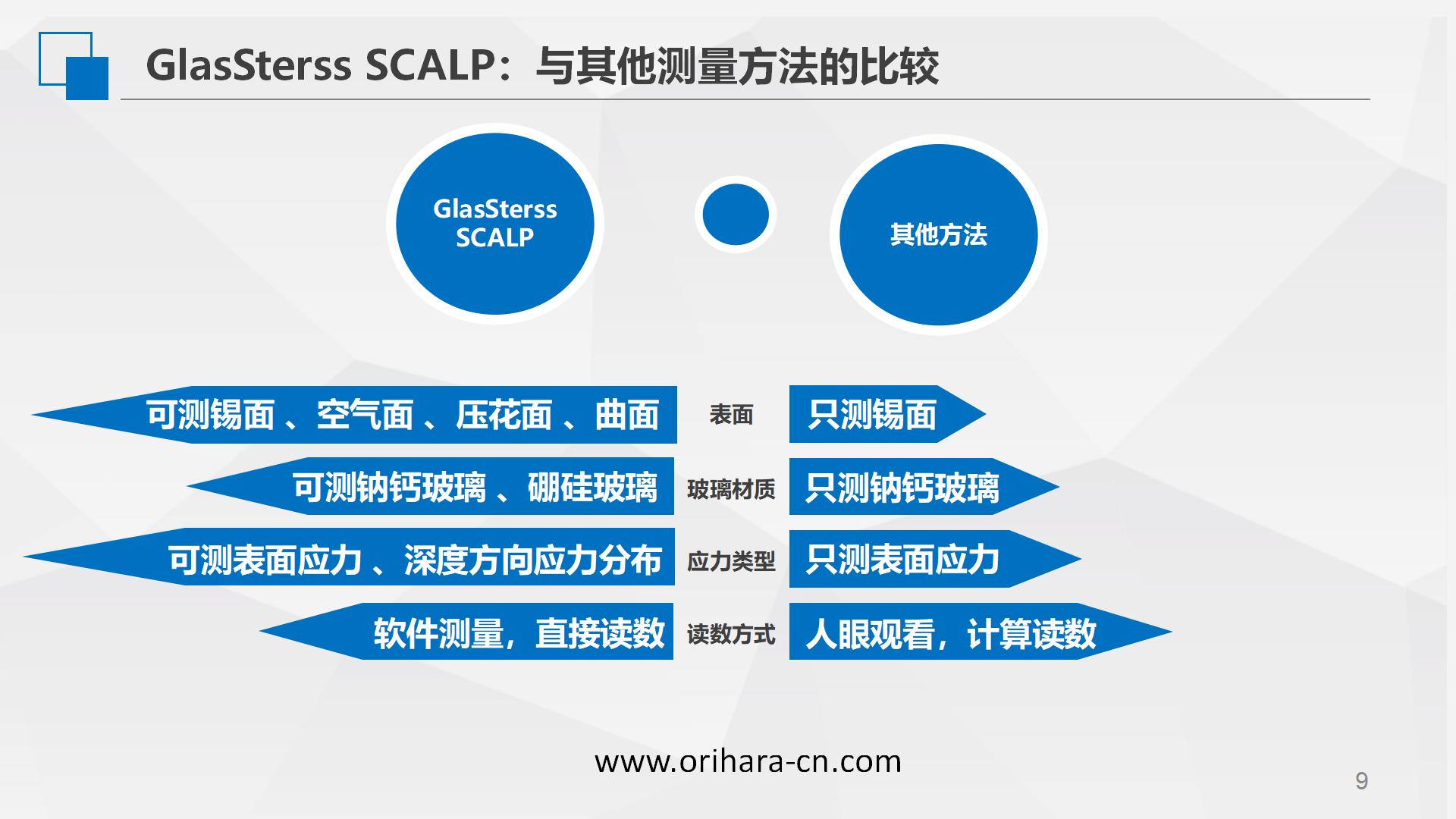 GlasSterss SCALP：与其他测量方法的比较

GlasSterss SCALP

其他方法

可测锡面 、空气面 、压花面 、曲面

表面

只测锡面

可测钠钙玻璃 、硼硅玻璃

玻璃材质

只测钠钙玻璃

可测表面应力 、深度方向应力分布

应力类型

只测表面应力

软件测量，直接读数

读数方式

人眼观看，计算读数

www.orihara-cn.com

9